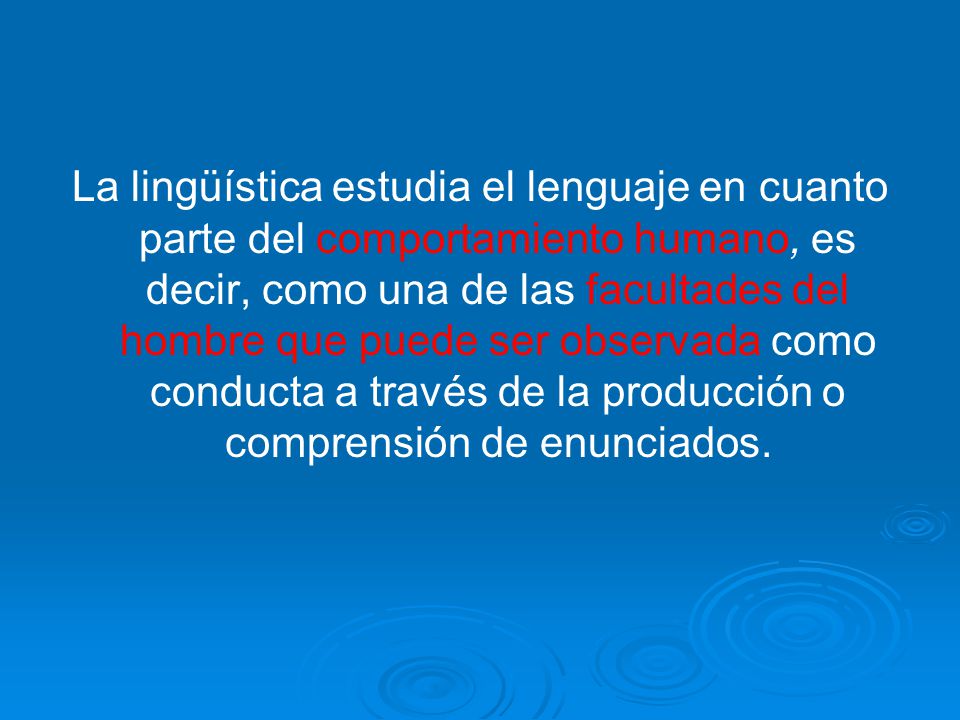 La lingüística estudia el lenguaje en cuanto parte del comportamiento humano, es decir, como una de las facultades del hombre que puede ser observada como conducta a través de la producción o comprensión de enunciados.